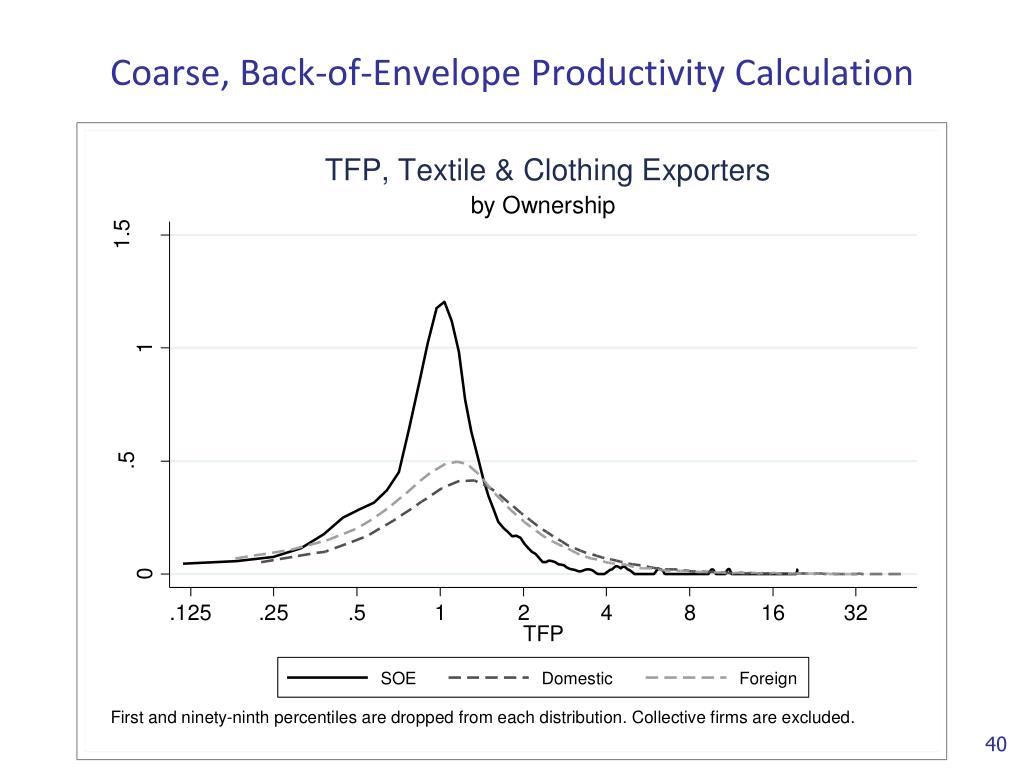 Coarse, Back-of-Envelope Productivity Calculation

TFP, Textile & Clothing Exporters
by Ownership

1.5
1
.5
0

.125 .25 .5 1 2 4 8 16 32
TFP

SOE
Domestic
Foreign

First and ninety-ninth percentiles are dropped from each distribution. Collective firms are excluded.

40